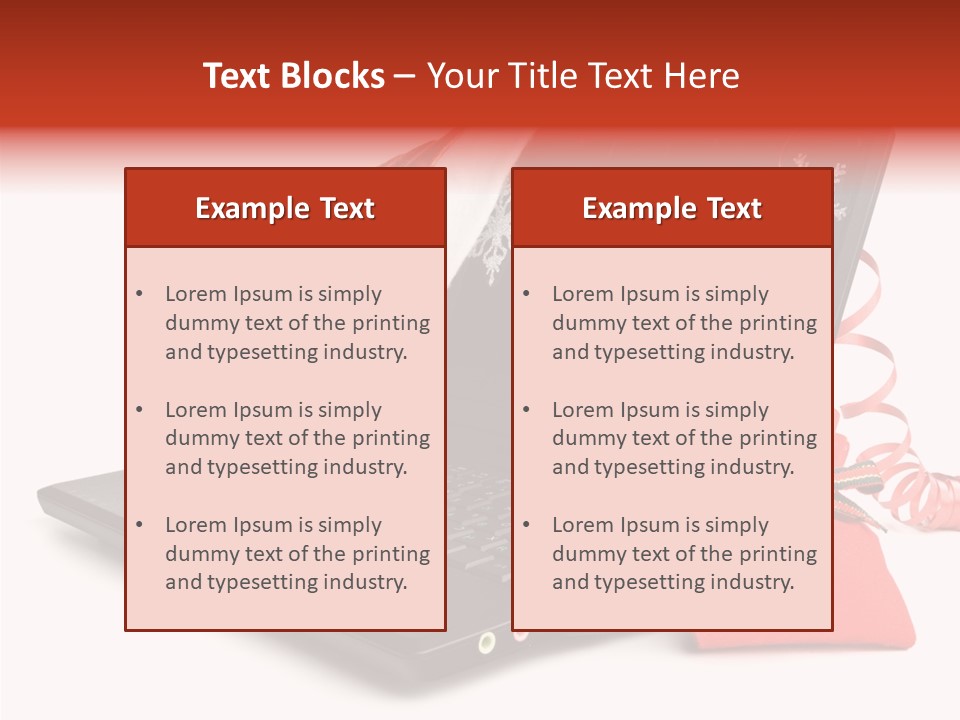 Text Blocks – Your Title Text Here

Example Text

• Lorem Ipsum is simply dummy text of the printing and typesetting industry.

• Lorem Ipsum is simply dummy text of the printing and typesetting industry.

• Lorem Ipsum is simply dummy text of the printing and typesetting industry.

Example Text

• Lorem Ipsum is simply dummy text of the printing and typesetting industry.

• Lorem Ipsum is simply dummy text of the printing and typesetting industry.

• Lorem Ipsum is simply dummy text of the printing and typesetting industry.